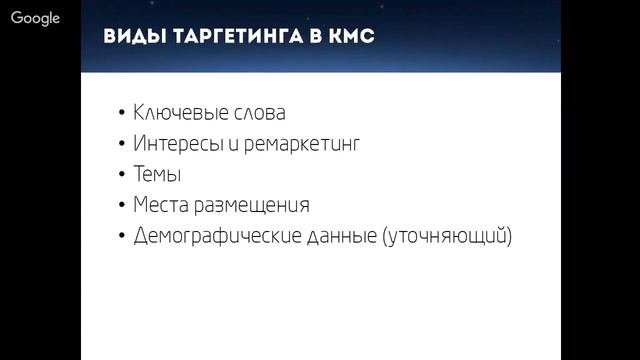 Google

ВИДЫ ТАРГЕТИНГА В КМС

• Ключевые слова
• Интересы и ремаркетинг
• Темы
• Места размещения
• Демографические данные (уточняющий)